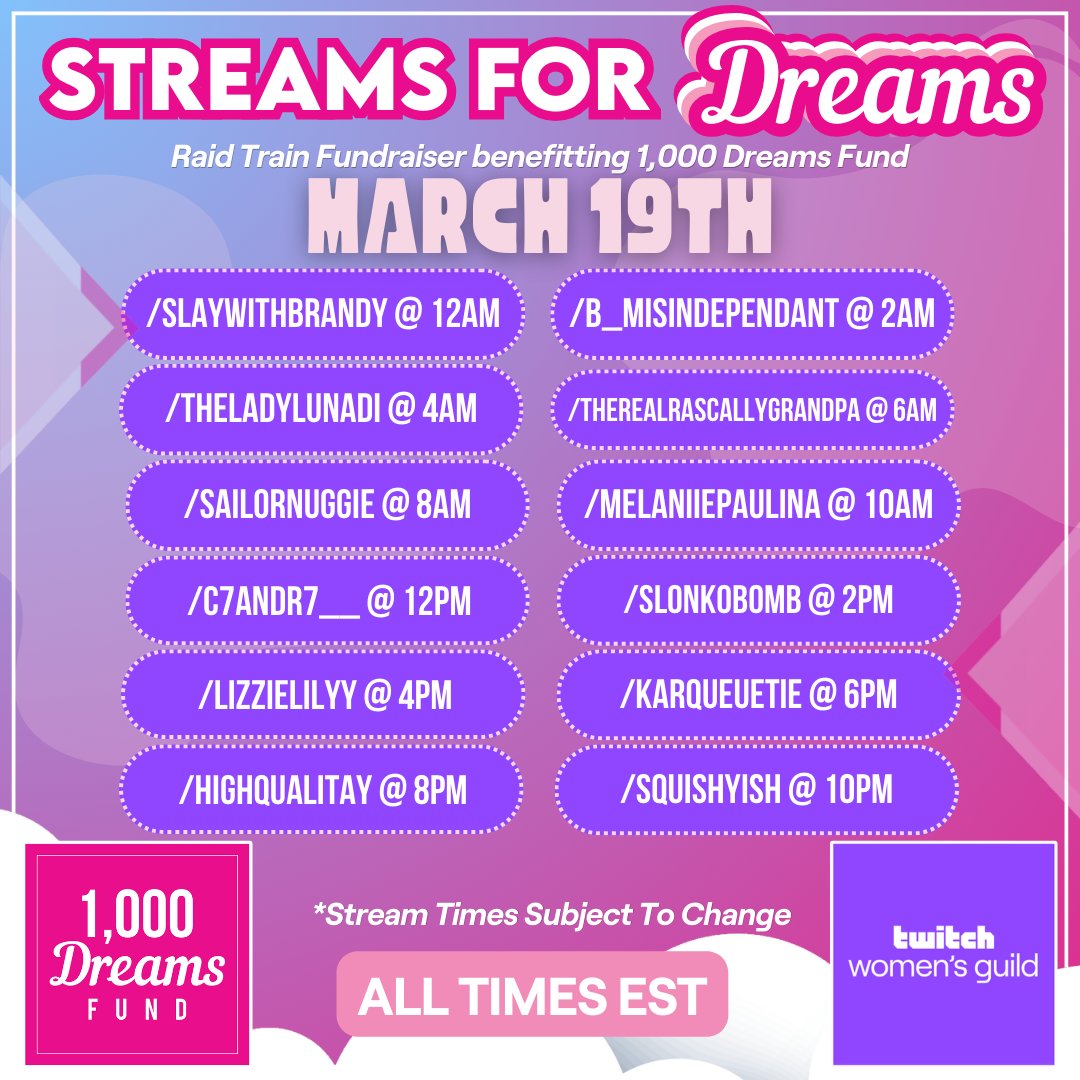 STREAMS FOR Dreams

Raid Train Fundraiser benefitting 1,000 Dreams Fund

MARCH 19TH

/SLAYWITHBRANDY @ 12AM
/B_MISINDEPENDANT @ 2AM
/THELADYLUNADI @ 4AM
/THEREALRASCALLYGRANDPA @ 6AM
/SAILORNUGGIE @ 8AM
/MELANIIEPAULINA @ 10AM
/C7ANDR7___ @ 12PM
/SLONKOBOMB @ 2PM
/LIZZIELILYY @ 4PM
/KARQUEUETIE @ 6PM
/HIGHQUALITAY @ 8PM
/SQUISHYISH @ 10PM

1,000 Dreams FUND

*Stream Times Subject To Change

ALL TIMES EST

twitch women's guild